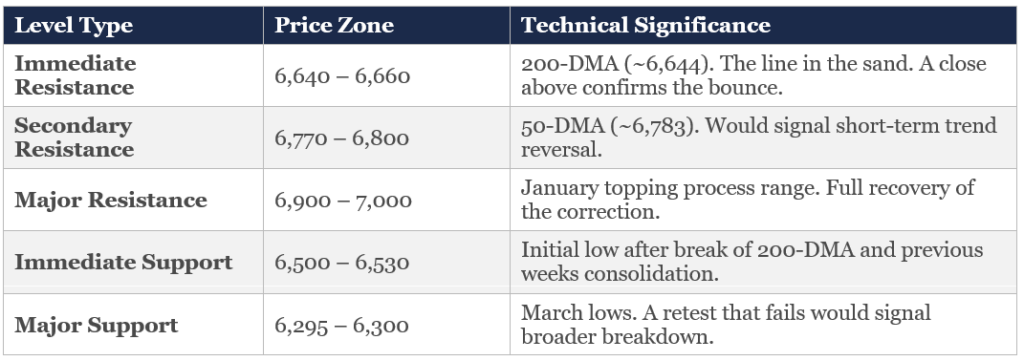 | Level Type | Price Zone | Technical Significance |
|---|---|---|
| Immediate Resistance | 6,640 – 6,660 | 200-DMA (~6,644). The line in the sand. A close above confirms the bounce. |
| Secondary Resistance | 6,770 – 6,800 | 50-DMA (~6,783). Would signal short-term trend reversal. |
| Major Resistance | 6,900 – 7,000 | January topping process range. Full recovery of the correction. |
| Immediate Support | 6,500 – 6,530 | Initial low after break of 200-DMA and previous weeks consolidation. |
| Major Support | 6,295 – 6,300 | March lows. A retest that fails would signal broader breakdown. |